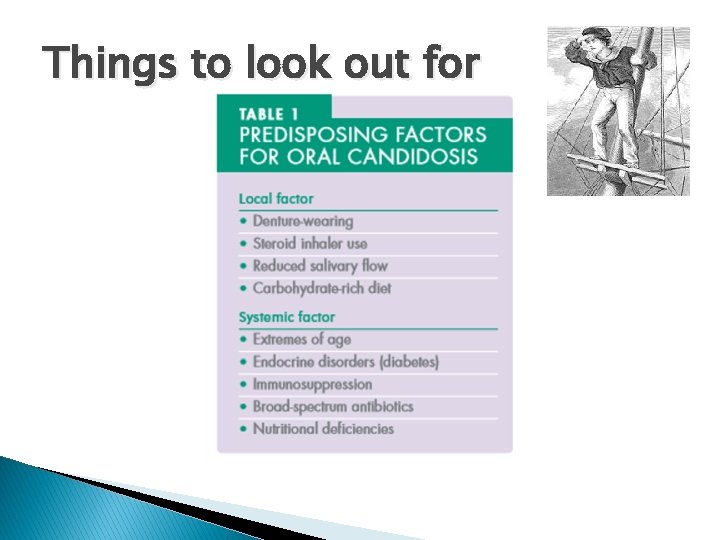 Things to look out for

TABLE 1
PREDISPOSING FACTORS FOR ORAL CANDIDOSIS

Local factor
• Denture-wearing
• Steroid inhaler use
• Reduced salivary flow
• Carbohydrate-rich diet

Systemic factor
• Extremes of age
• Endocrine disorders (diabetes)
• Immunosuppression
• Broad-spectrum antibiotics
• Nutritional deficiencies